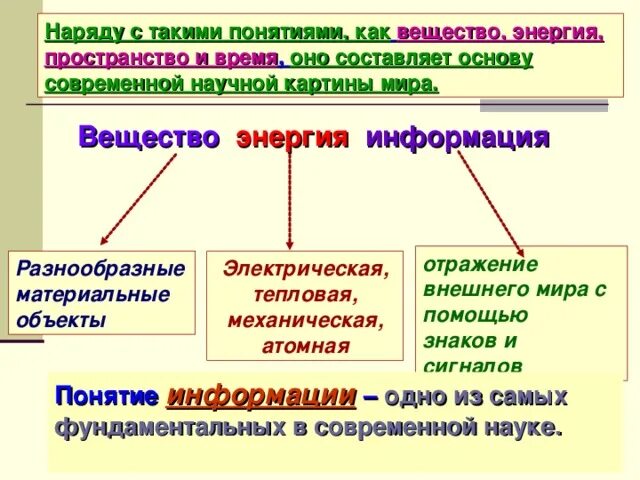 Наряду с такими понятиями, как вещество, энергия, пространство и время, оно составляет основу современной научной картины мира.

Вещество энергия информация

Разнообразные материальные объекты

Электрическая, тепловая, механическая, атомная

отражение внешнего мира с помощью знаков и сигналов

Понятие информации – одно из самых фундаментальных в современной науке.